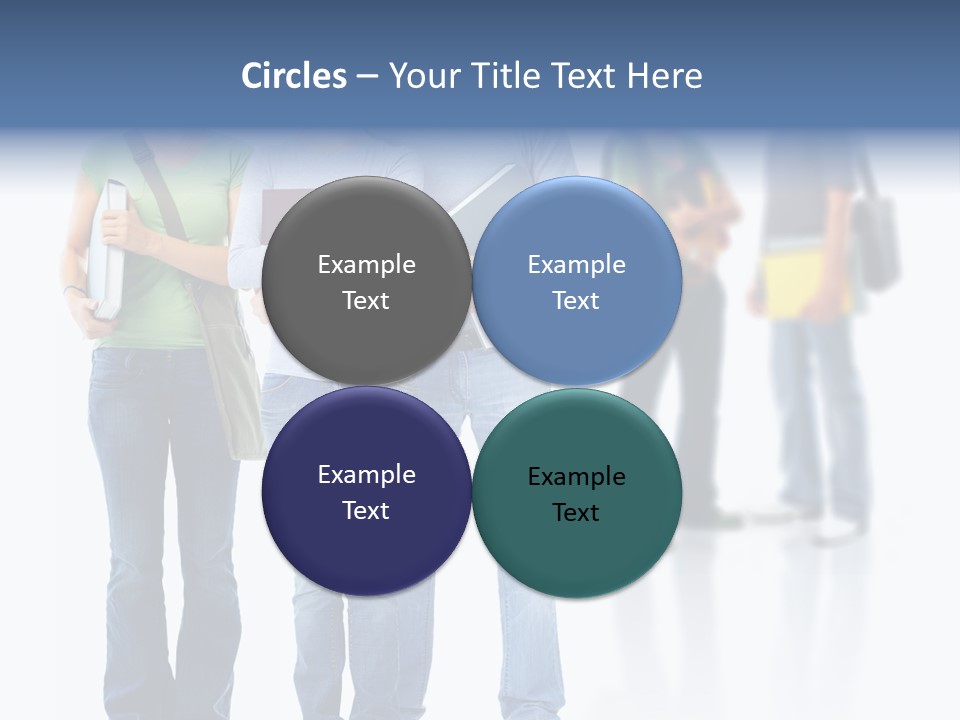 Circles – Your Title Text Here

Example Text

Example Text

Example Text

Example Text